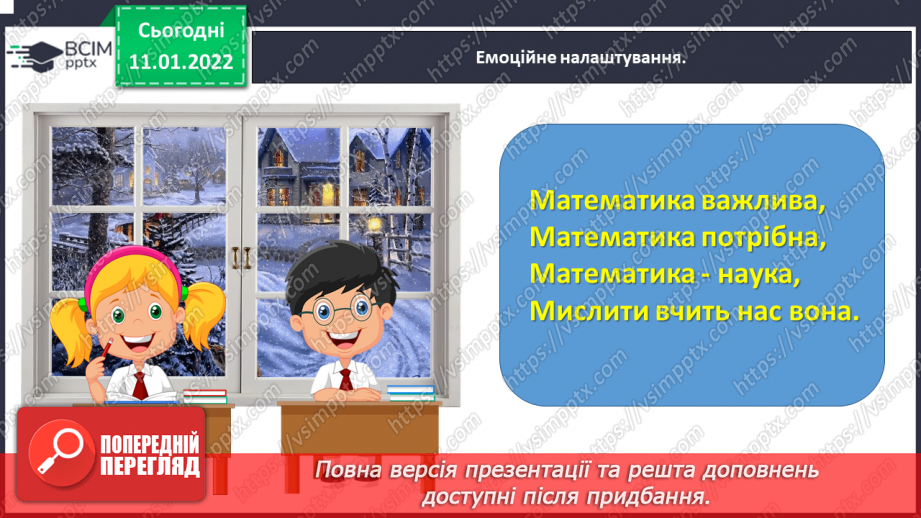 ВСІМ pptx

Сьогодні 11.01.2022

Емоційне налаштування.

Математика важлива,
Математика потрібна,
Математика - наука,
Мислити вчить нас вона.

ПОПЕРЕДНІЙ ПЕРЕГЛЯД

Повна версія презентації та решта доповнень доступні після придбання.

https://vsimpptx.com